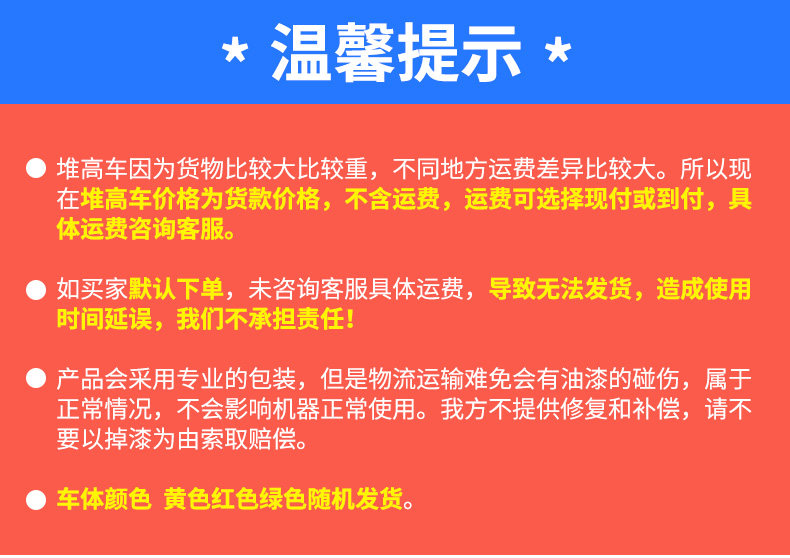 * 温馨提示 *

● 堆高车因为货物比较大比较重，不同地方运费差异比较大。所以现在堆高车价格为货款价格，不含运费，运费可选择现付或到付，具体运费咨询客服。

● 如买家默认下单，未咨询客服具体运费，导致无法发货，造成使用时间延误，我们不承担责任！

● 产品会采用专业的包装，但是物流运输难免会有油漆的碰伤，属于正常情况，不会影响机器正常使用。我方不提供修复和补偿，请不要以掉漆为由索取赔偿。

● 车体颜色 黄色红色绿色随机发货。